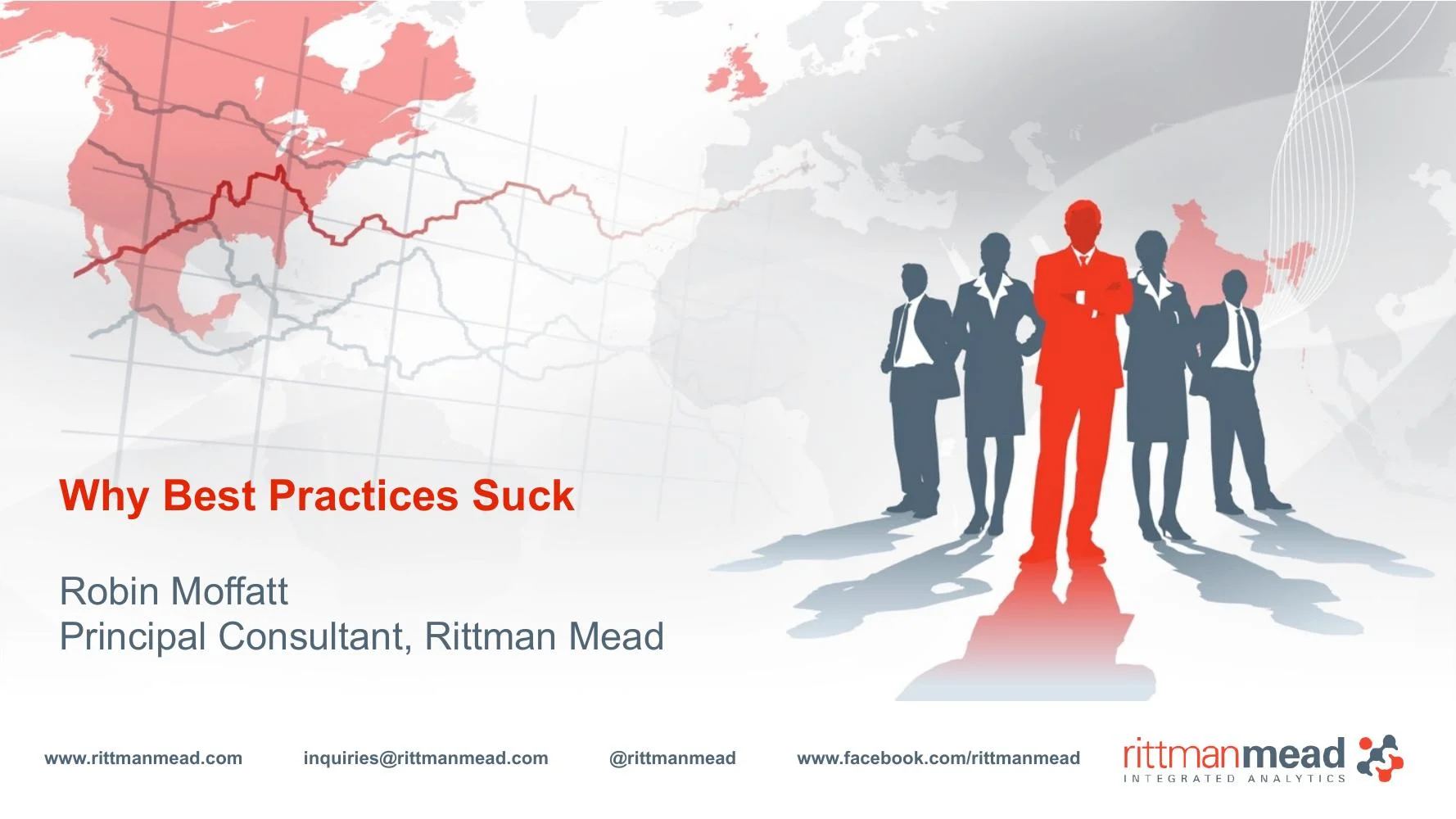 Why Best Practices Suck

Robin Moffatt
Principal Consultant, Rittman Mead

www.rittmanmead.com inquiries@rittmanmead.com @rittmanmead www.facebook.com/rittmanmead

rittmanmead
INTEGRATED ANALYTICS